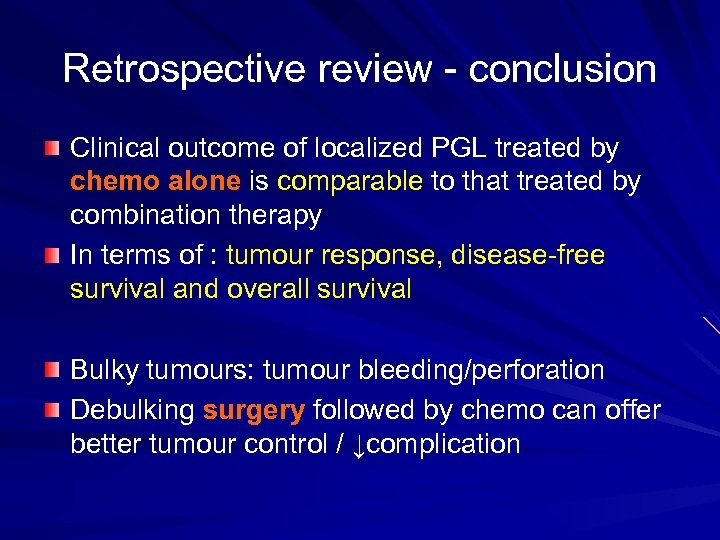 Retrospective review - conclusion

Clinical outcome of localized PGL treated by chemo alone is comparable to that treated by combination therapy

In terms of : tumour response, disease-free survival and overall survival

Bulky tumours: tumour bleeding/perforation

Debulking surgery followed by chemo can offer better tumour control / ↓complication